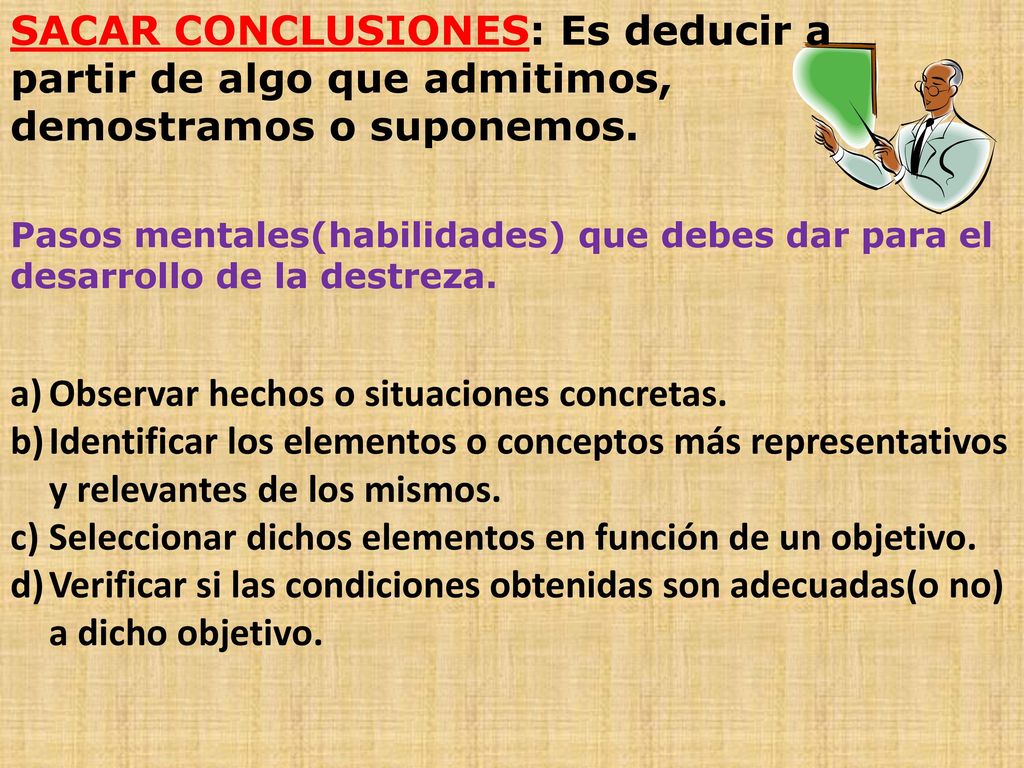 SACAR CONCLUSIONES: Es deducir a partir de algo que admitimos, demostramos o suponemos.

Pasos mentales(habilidades) que debes dar para el desarrollo de la destreza.

a) Observar hechos o situaciones concretas.
b) Identificar los elementos o conceptos más representativos y relevantes de los mismos.
c) Seleccionar dichos elementos en función de un objetivo.
d) Verificar si las condiciones obtenidas son adecuadas(o no) a dicho objetivo.